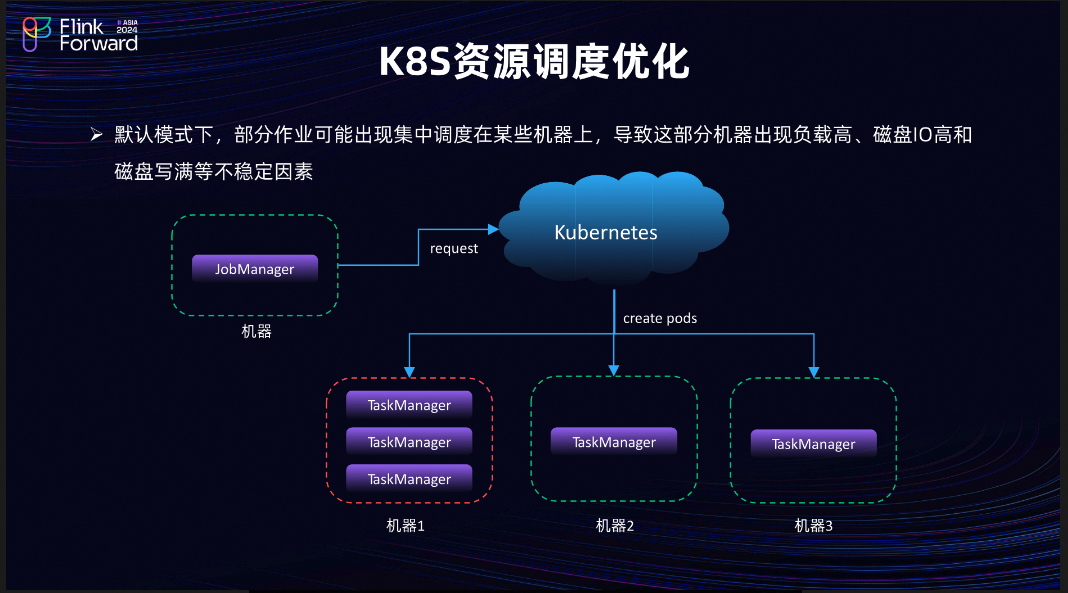 Flink Forward ASIA 2024

K8S资源调度优化

➢ 默认模式下，部分作业可能出现集中调度在某些机器上，导致这部分机器出现负载高、磁盘IO高和磁盘写满等不稳定因素

JobManager

机器

request

Kubernetes

create pods

TaskManager
TaskManager
TaskManager

机器1

TaskManager

机器2

TaskManager

机器3